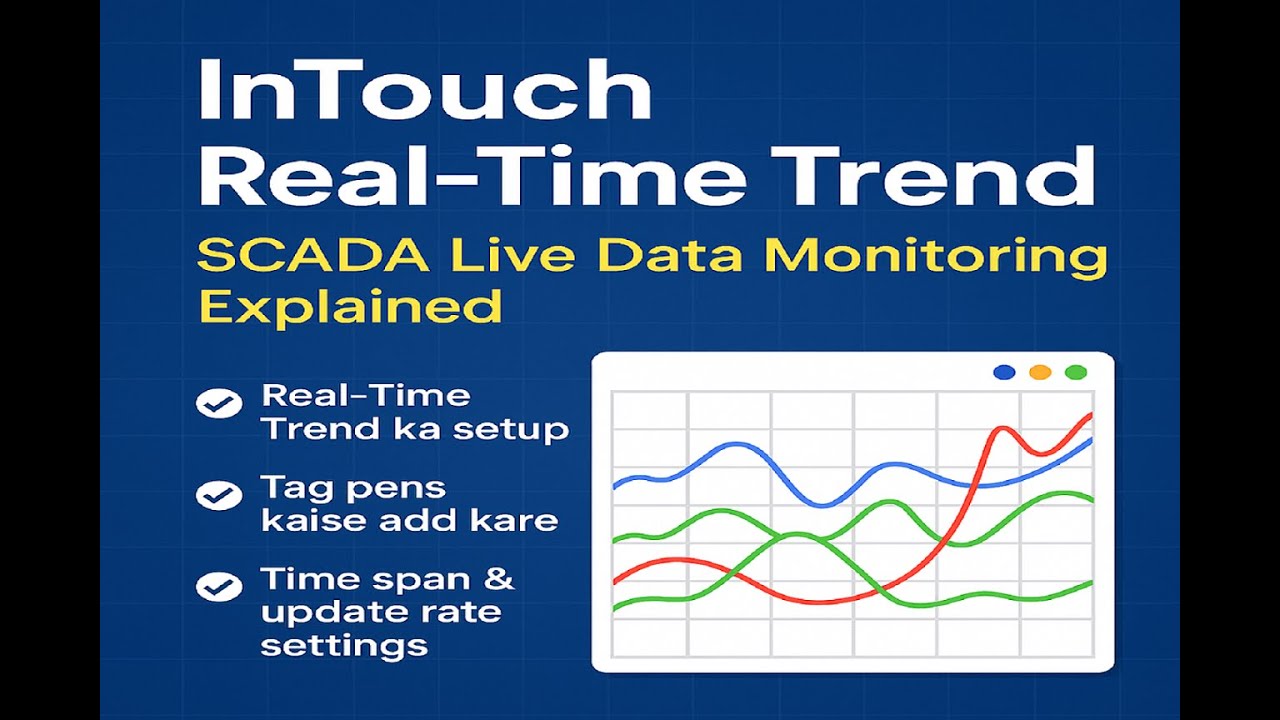 InTouch
Real-Time Trend

SCADA Live Data Monitoring Explained

Real-Time Trend ka setup

Tag pens kaise add kare

Time span & update rate settings